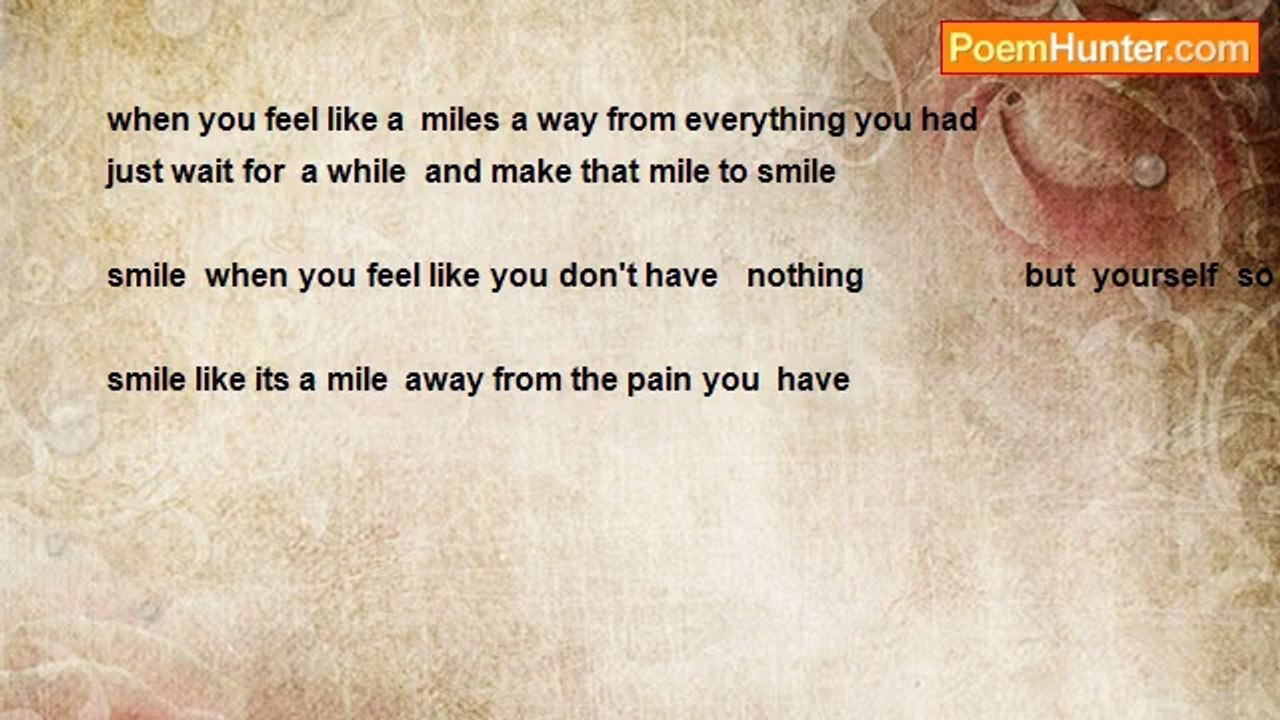 PoemHunter.com

when you feel like a miles a way from everything you had
just wait for a while and make that mile to smile

smile when you feel like you don't have nothing but yourself so

smile like its a mile away from the pain you have